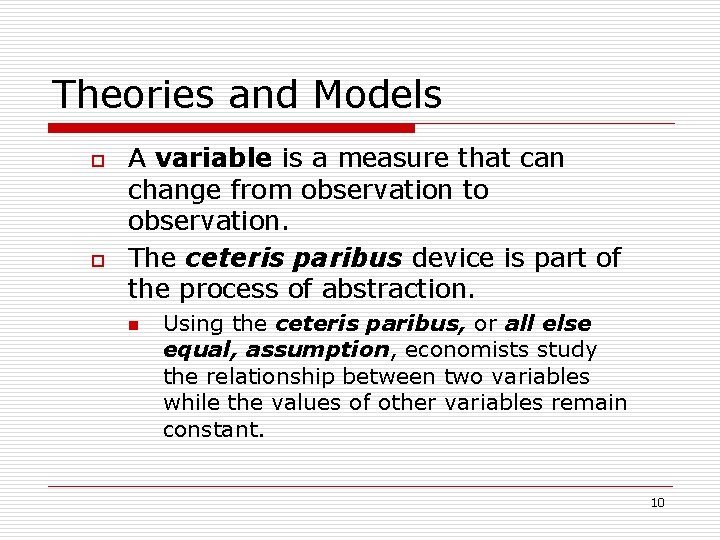 Theories and Models

A variable is a measure that can change from observation to observation.

The ceteris paribus device is part of the process of abstraction.

Using the ceteris paribus, or all else equal, assumption, economists study the relationship between two variables while the values of other variables remain constant.

10